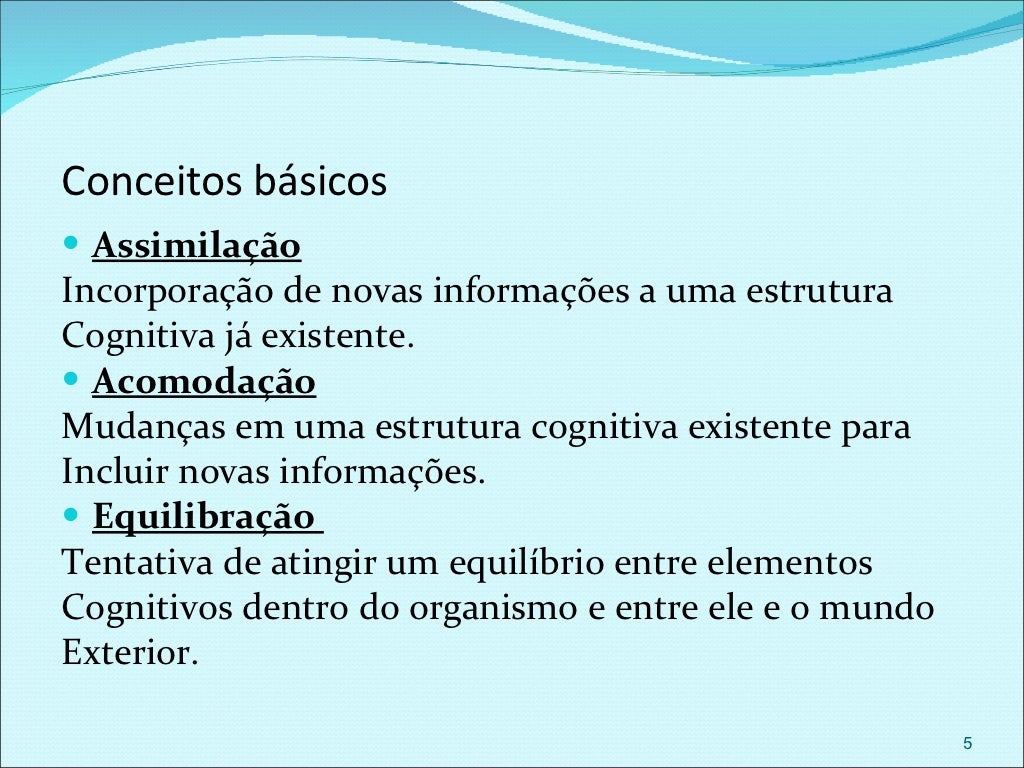 Conceitos básicos

Assimilação
Incorporação de novas informações a uma estrutura Cognitiva já existente.

Acomodação
Mudanças em uma estrutura cognitiva existente para Incluir novas informações.

Equilibração
Tentativa de atingir um equilíbrio entre elementos Cognitivos dentro do organismo e entre ele e o mundo Exterior.

5